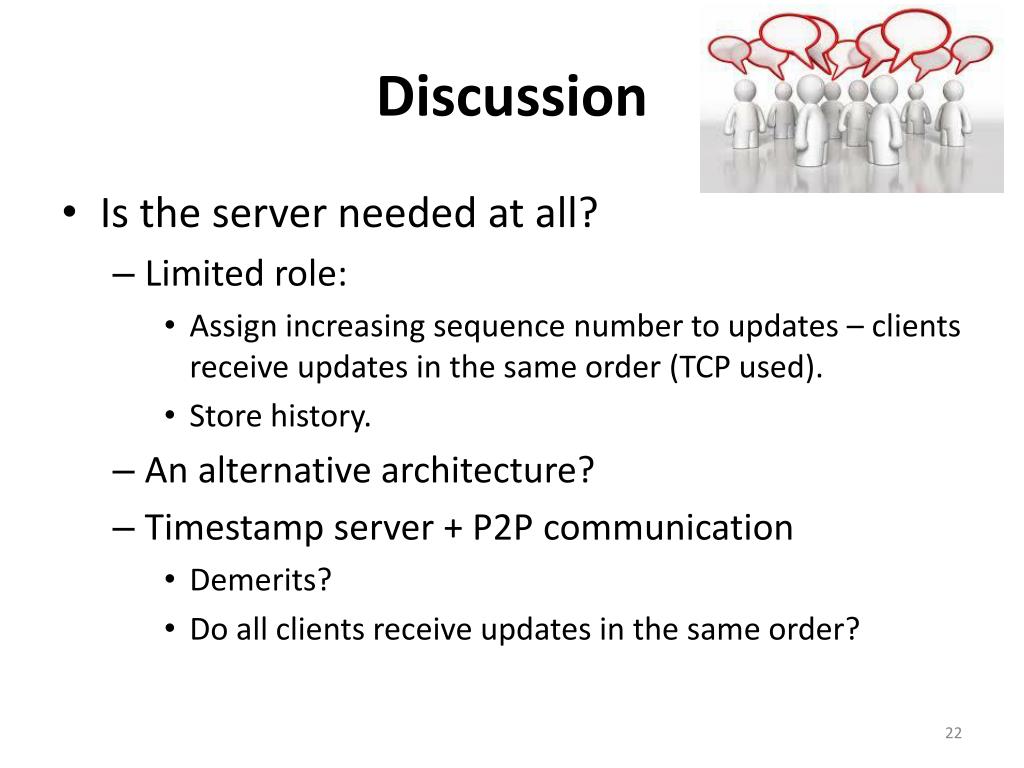 Discussion

• Is the server needed at all?
– Limited role:
• Assign increasing sequence number to updates – clients receive updates in the same order (TCP used).
• Store history.
– An alternative architecture?
– Timestamp server + P2P communication
• Demerits?
• Do all clients receive updates in the same order?

22